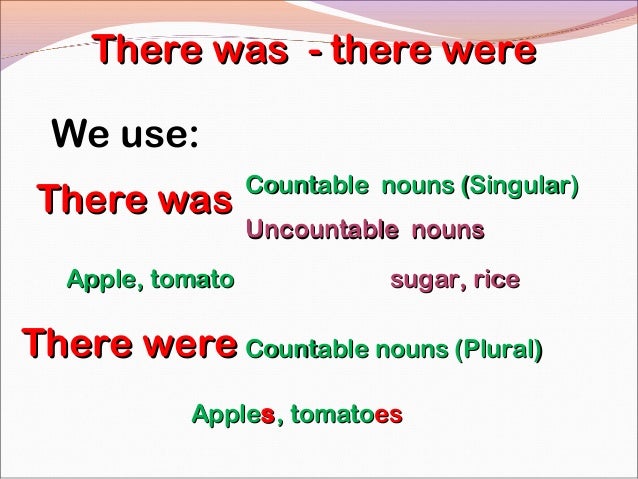 There was - there were

We use:

There was Countable nouns (Singular)

Uncountable nouns

Apple, tomato sugar, rice

There were Countable nouns (Plural)

Apples, tomatoes